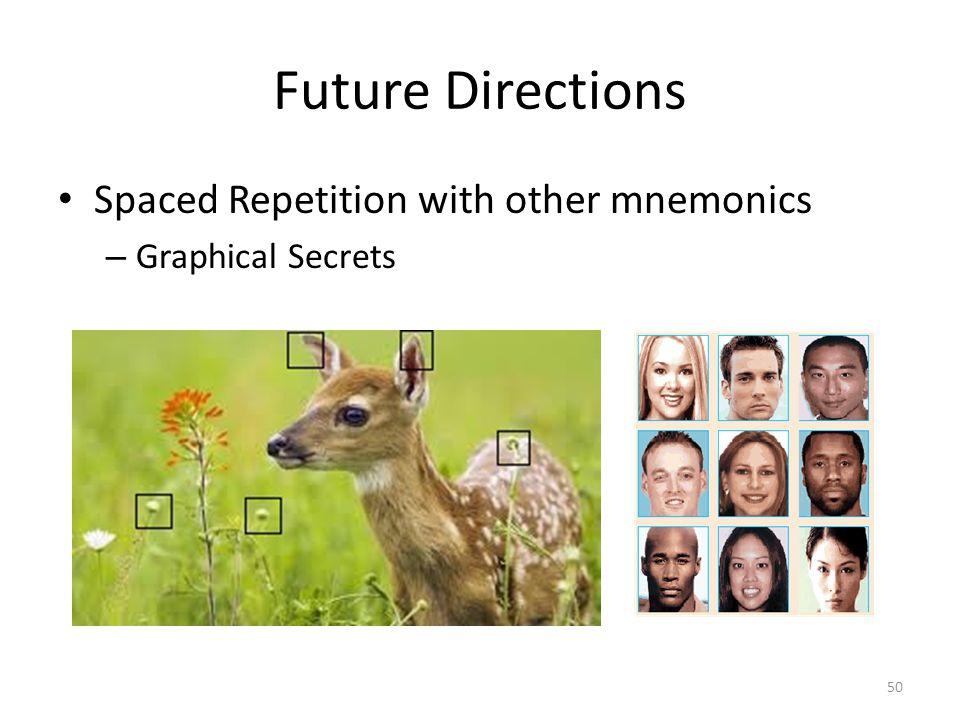 Future Directions

• Spaced Repetition with other mnemonics
– Graphical Secrets

50